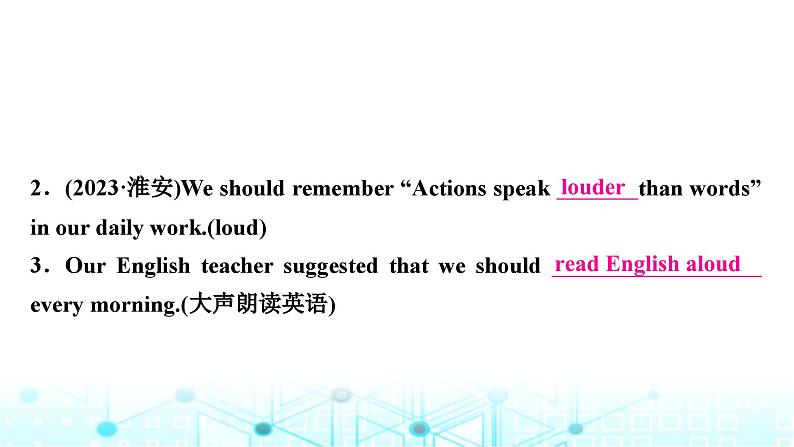 2．(2023·淮安)We should remember “Actions speak louder than words” in our daily work.(loud)

3．Our English teacher suggested that we should read English aloud every morning.(大声朗读英语)